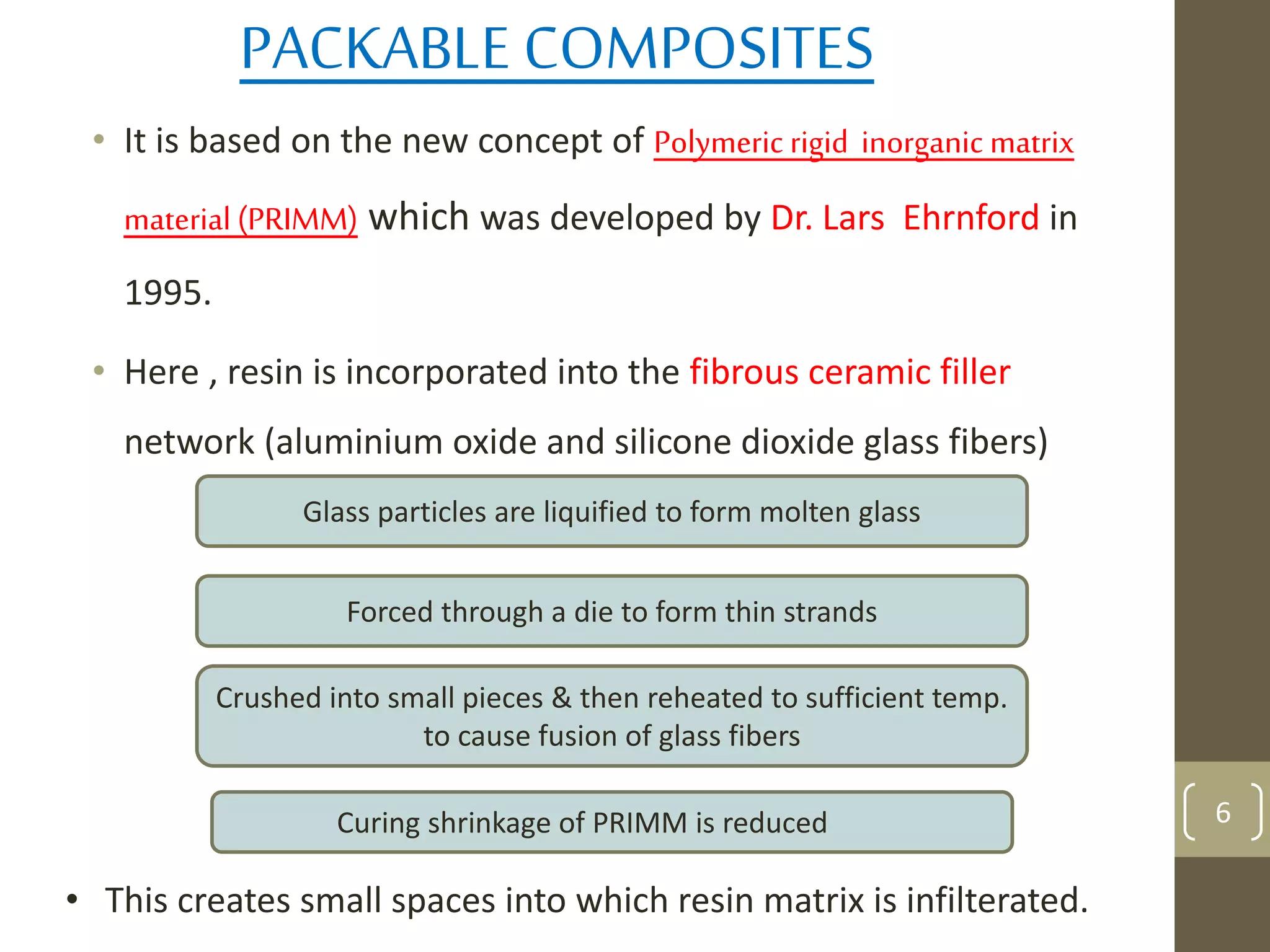 PACKABLE COMPOSITES

• It is based on the new concept of Polymeric rigid inorganic matrix material (PRIMM) which was developed by Dr. Lars Ehrnford in 1995.

• Here , resin is incorporated into the fibrous ceramic filler network (aluminium oxide and silicone dioxide glass fibers)

Glass particles are liquified to form molten glass

Forced through a die to form thin strands

Crushed into small pieces & then reheated to sufficient temp. to cause fusion of glass fibers

Curing shrinkage of PRIMM is reduced

• This creates small spaces into which resin matrix is infilterated.

6